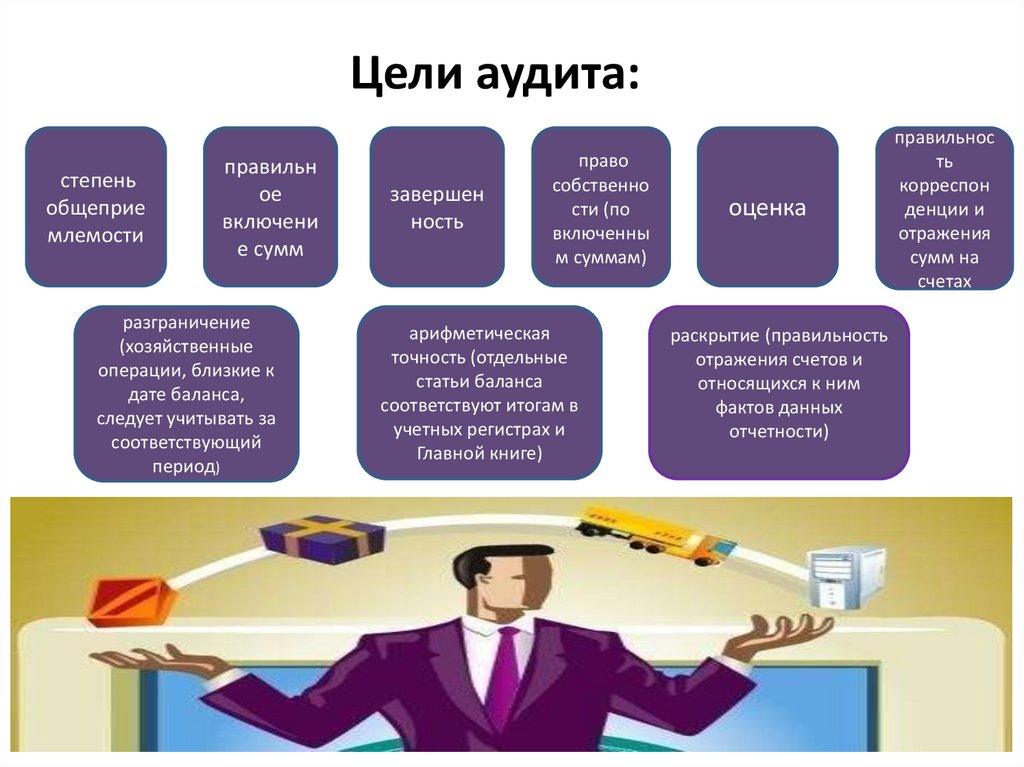 Цели аудита:

степень общеприемлемости

правильное включение сумм

завершенность

право собственности (по включенным суммам)

оценка

правильность корреспонденции и отражения сумм на счетах

разграничение (хозяйственные операции, близкие к дате баланса, следует учитывать за соответствующий период)

арифметическая точность (отдельные статьи баланса соответствуют итогам в учетных регистрах и Главной книге)

раскрытие (правильность отражения счетов и относящихся к ним фактов данных отчетности)